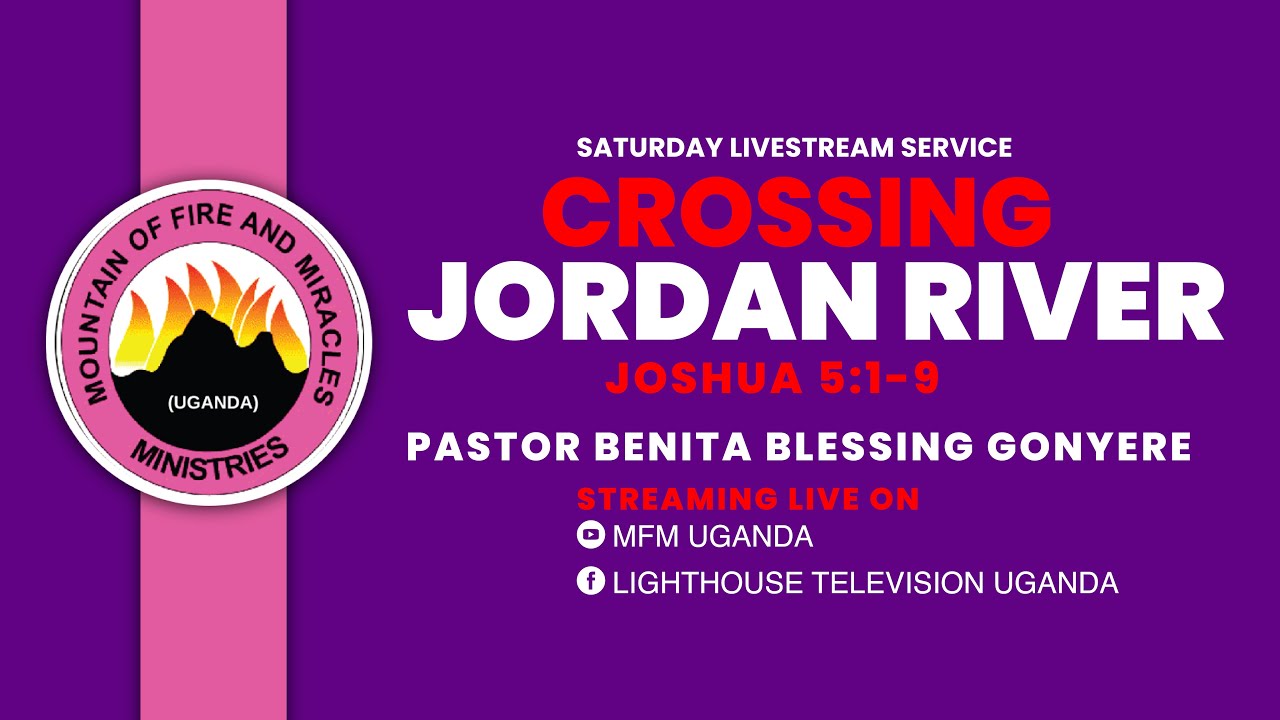 MOUNTAIN OF FIRE AND MIRACLES
(UGANDA)
MINISTRIES

SATURDAY LIVESTREAM SERVICE
CROSSING
JORDAN RIVER
JOSHUA 5:1-9
PASTOR BENITA BLESSING GONYERE
STREAMING LIVE ON
MFM UGANDA
LIGHTHOUSE TELEVISION UGANDA